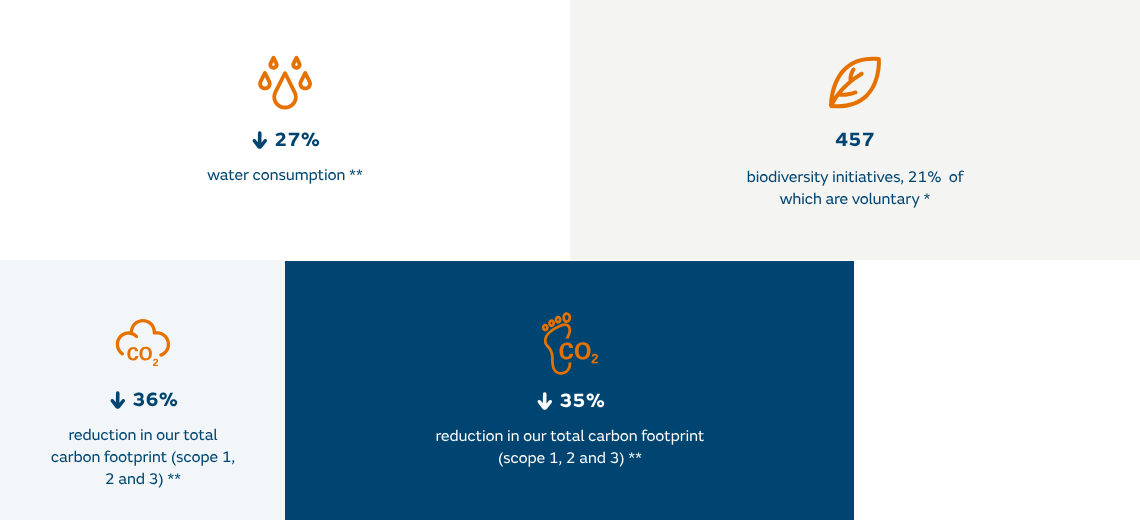 ↓ 27%

water consumption **

457

biodiversity initiatives, 21% of which are voluntary *

$CO_2$

↓ 36%

reduction in our total carbon footprint (scope 1, 2 and 3) **

$CO_2$

↓ 35%

reduction in our total carbon footprint (scope 1, 2 and 3) **